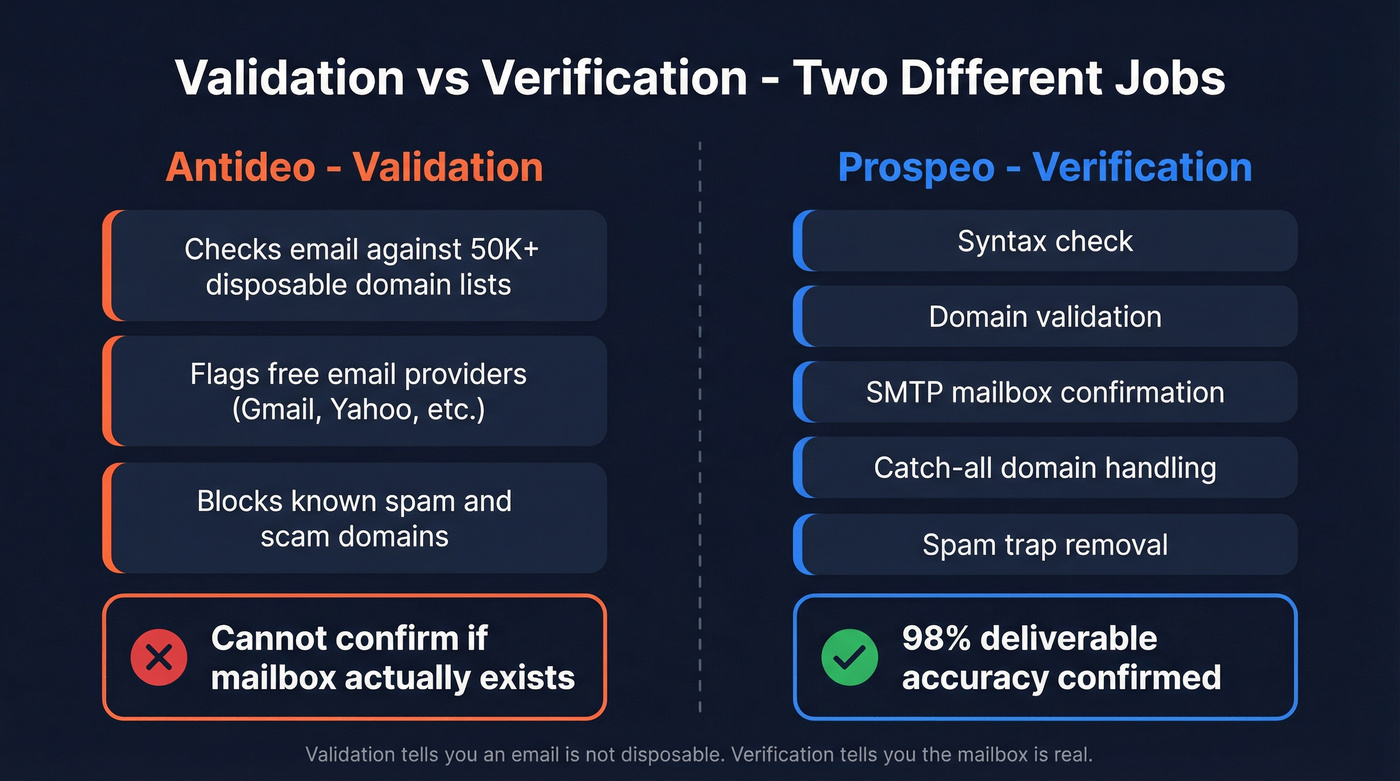 Validation vs Verification - Two Different Jobs

Antideo - Validation

Checks email against 50K+ disposable domain lists

Flags free email providers (Gmail, Yahoo, etc.)

Blocks known spam and scam domains

Cannot confirm if mailbox actually exists

Prospeo - Verification

Syntax check

Domain validation

SMTP mailbox confirmation

Catch-all domain handling

Spam trap removal

98% deliverable accuracy confirmed

Validation tells you an email is not disposable. Verification tells you the mailbox is real.